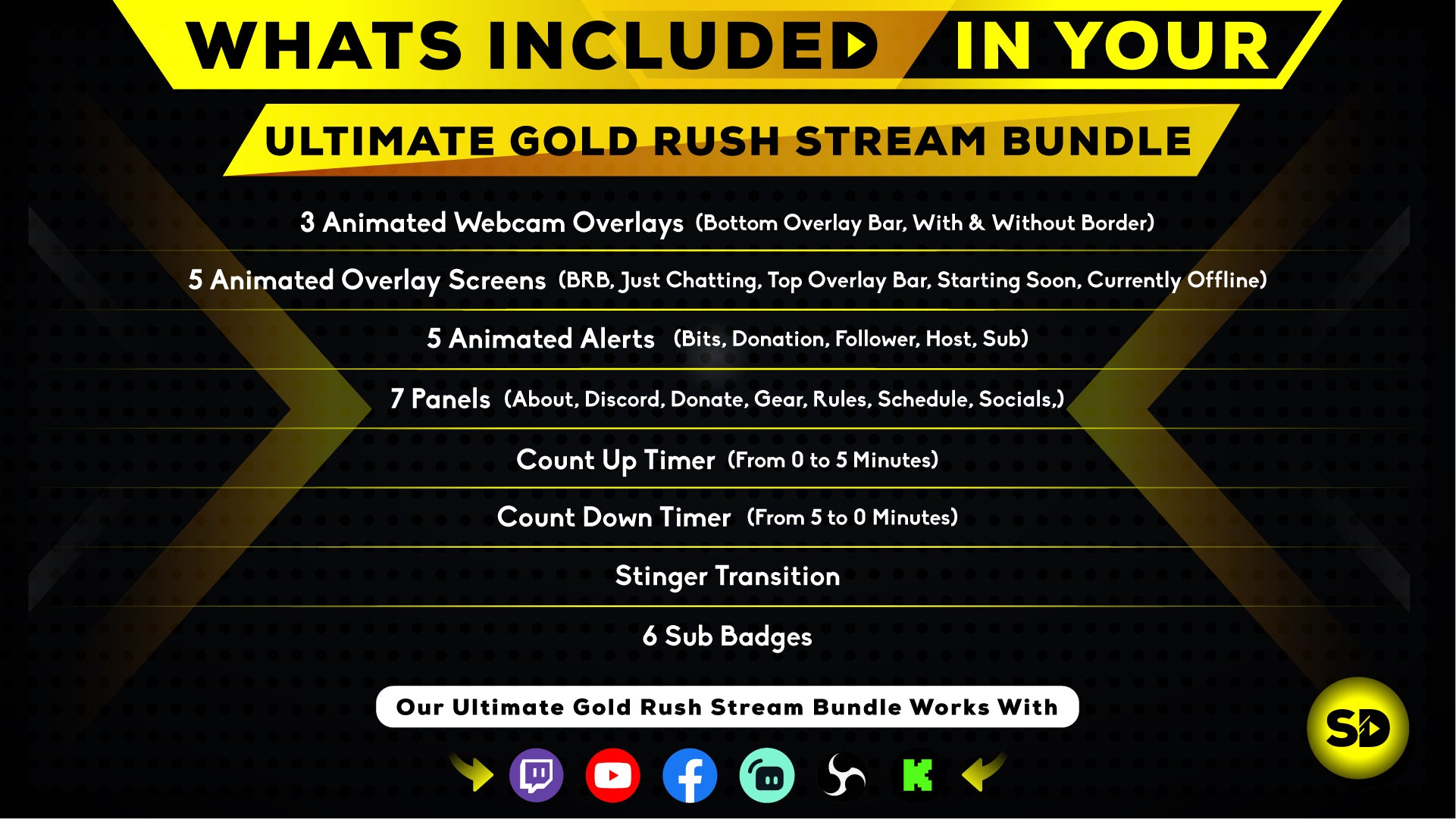 WHATS INCLUDED IN YOUR

ULTIMATE GOLD RUSH STREAM BUNDLE

3 Animated Webcam Overlays (Bottom Overlay Bar, With & Without Border)

5 Animated Overlay Screens (BRB, Just Chatting, Top Overlay Bar, Starting Soon, Currently Offline)

5 Animated Alerts (Bits, Donation, Follower, Host, Sub)

7 Panels (About, Discord, Donate, Gear, Rules, Schedule, Socials,)

Count Up Timer (From 0 to 5 Minutes)

Count Down Timer (From 5 to 0 Minutes)

Stinger Transition

6 Sub Badges

Our Ultimate Gold Rush Stream Bundle Works With

SD